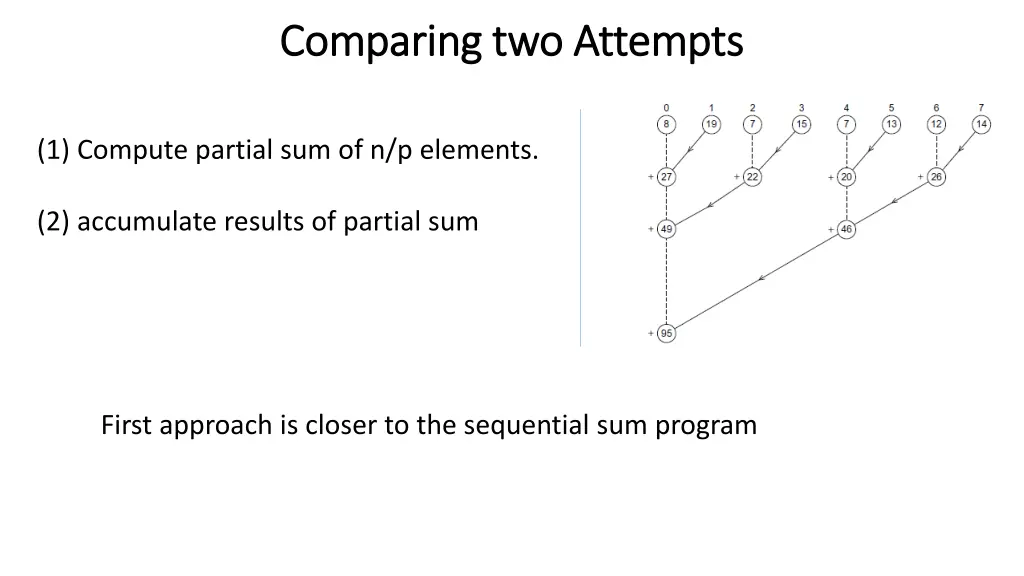 Comparing two Attempts

(1) Compute partial sum of n/p elements.

(2) accumulate results of partial sum

0 1 2 3 4 5 6 7
8 19 7 15 7 13 12 14
+ 27 + 22 + 20 + 26
+ 49 + 46
+ 95

First approach is closer to the sequential sum program